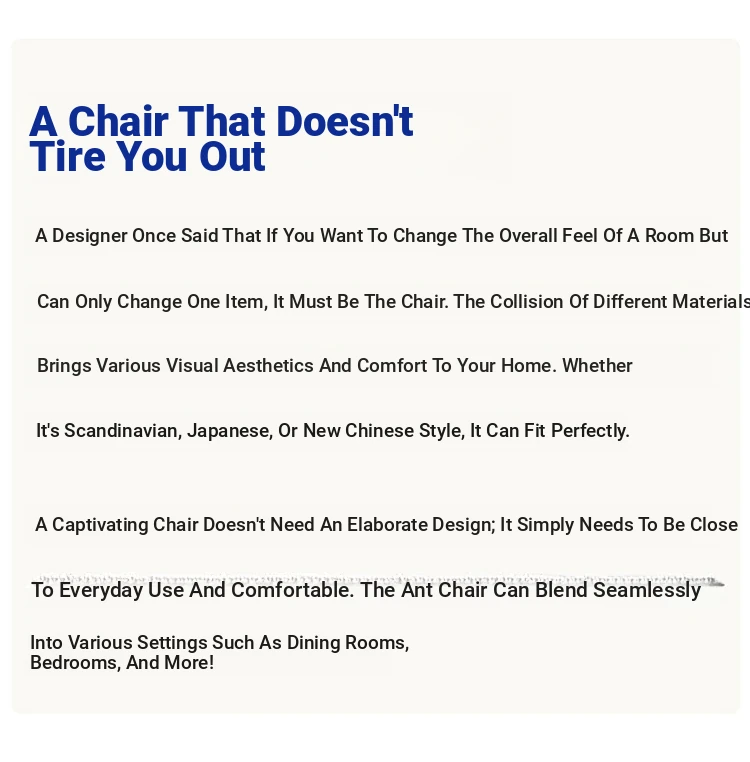 A Chair That Doesn't Tire You Out

A Designer Once Said That If You Want To Change The Overall Feel Of A Room But Can Only Change One Item, It Must Be The Chair. The Collision Of Different Materials Brings Various Visual Aesthetics And Comfort To Your Home. Whether It's Scandinavian, Japanese, Or New Chinese Style, It Can Fit Perfectly.

A Captivating Chair Doesn't Need An Elaborate Design; It Simply Needs To Be Close To Everyday Use And Comfortable. The Ant Chair Can Blend Seamlessly Into Various Settings Such As Dining Rooms, Bedrooms, And More!